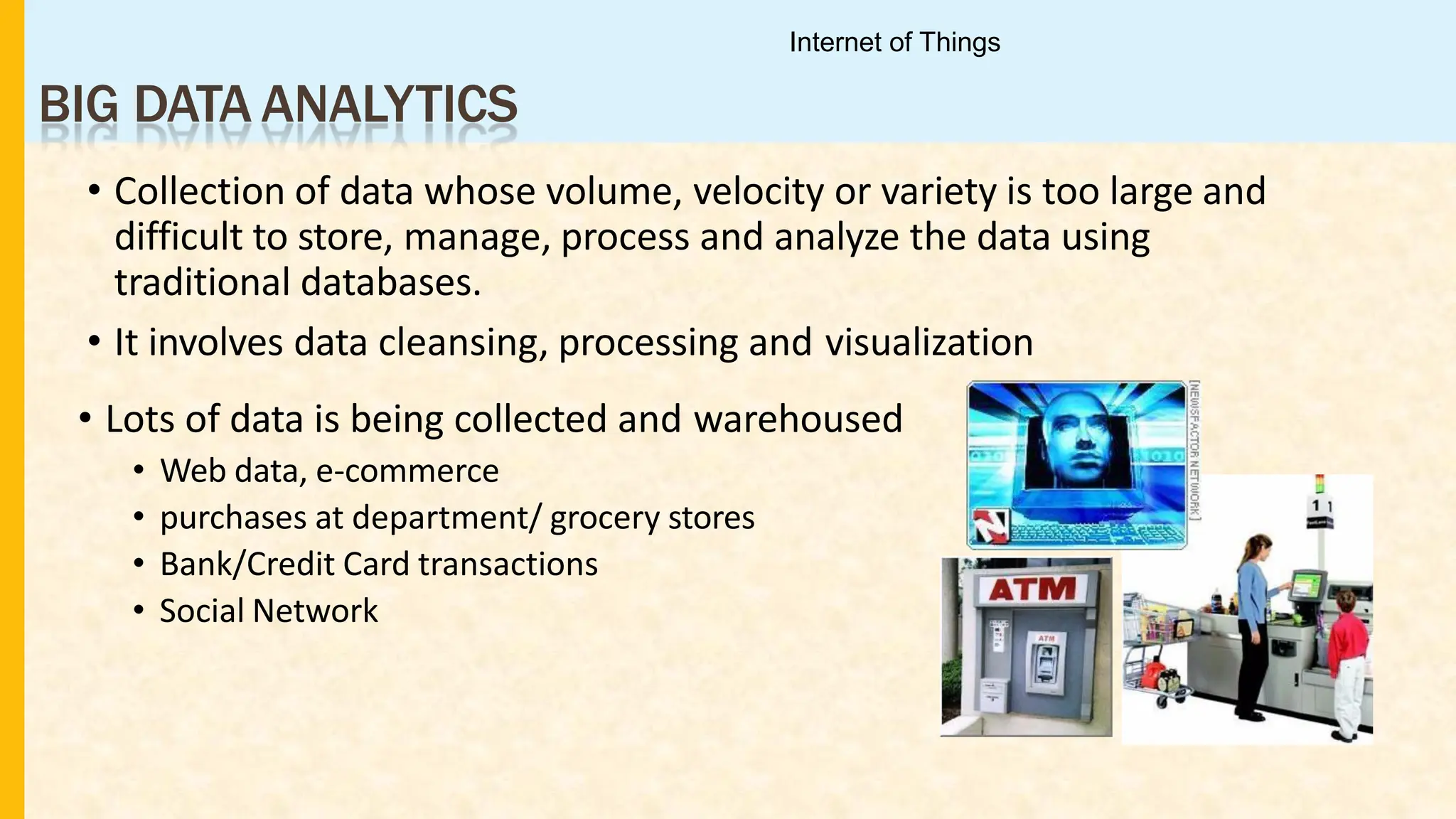 Internet of Things

BIG DATA ANALYTICS

• Collection of data whose volume, velocity or variety is too large and difficult to store, manage, process and analyze the data using traditional databases.

• It involves data cleansing, processing and visualization

• Lots of data is being collected and warehoused
  • Web data, e-commerce
  • purchases at department/ grocery stores
  • Bank/Credit Card transactions
  • Social Network

[NEWSFACTOR NETWORK]

ATM

ATM

1 1